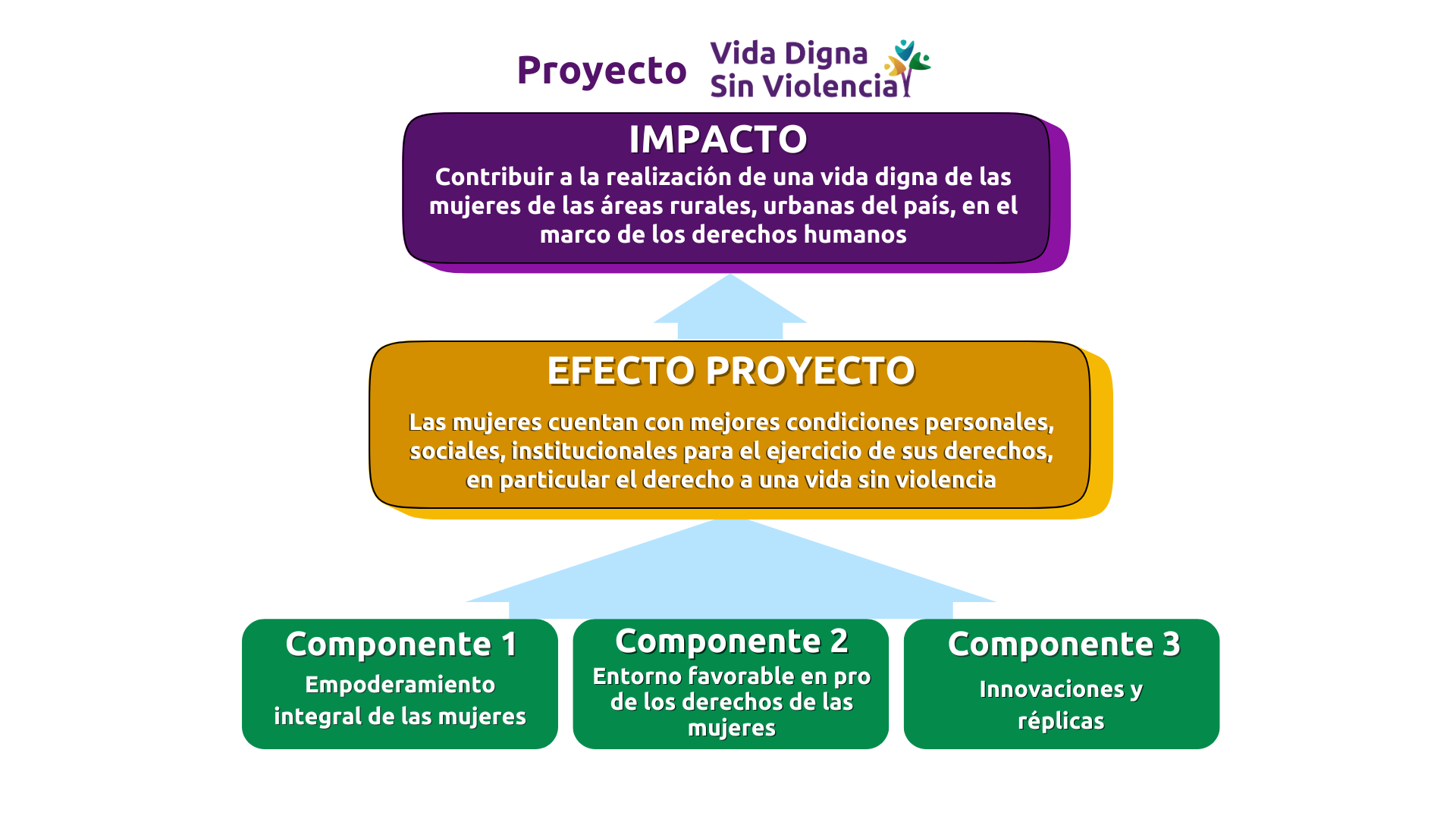 Proyecto Vida Digna Sin Violencia

IMPACTO

Contribuir a la realización de una vida digna de las mujeres de las áreas rurales, urbanas del país, en el marco de los derechos humanos

EFECTO PROYECTO

Las mujeres cuentan con mejores condiciones personales, sociales, institucionales para el ejercicio de sus derechos, en particular el derecho a una vida sin violencia

Componente 1

Empoderamiento integral de las mujeres

Componente 2

Entorno favorable en pro de los derechos de las mujeres

Componente 3

Innovaciones y réplicas